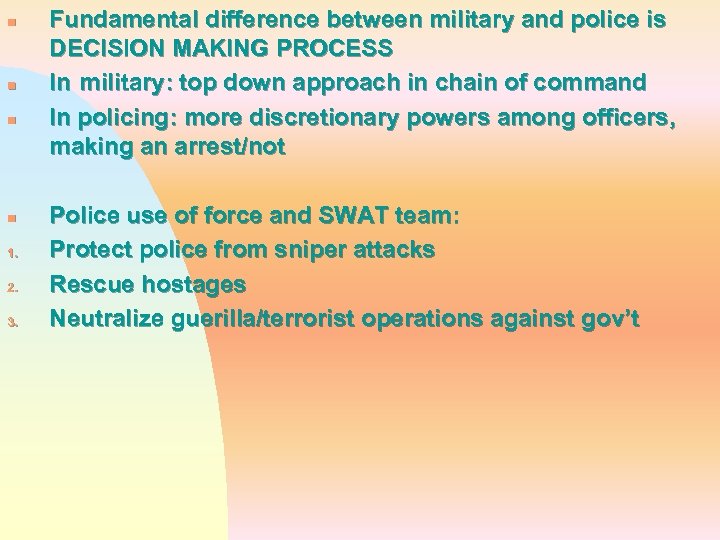 Fundamental difference between military and police is DECISION MAKING PROCESS

In military: top down approach in chain of command

In policing: more discretionary powers among officers, making an arrest/not

Police use of force and SWAT team:

1. Protect police from sniper attacks
2. Rescue hostages
3. Neutralize guerilla/terrorist operations against gov't